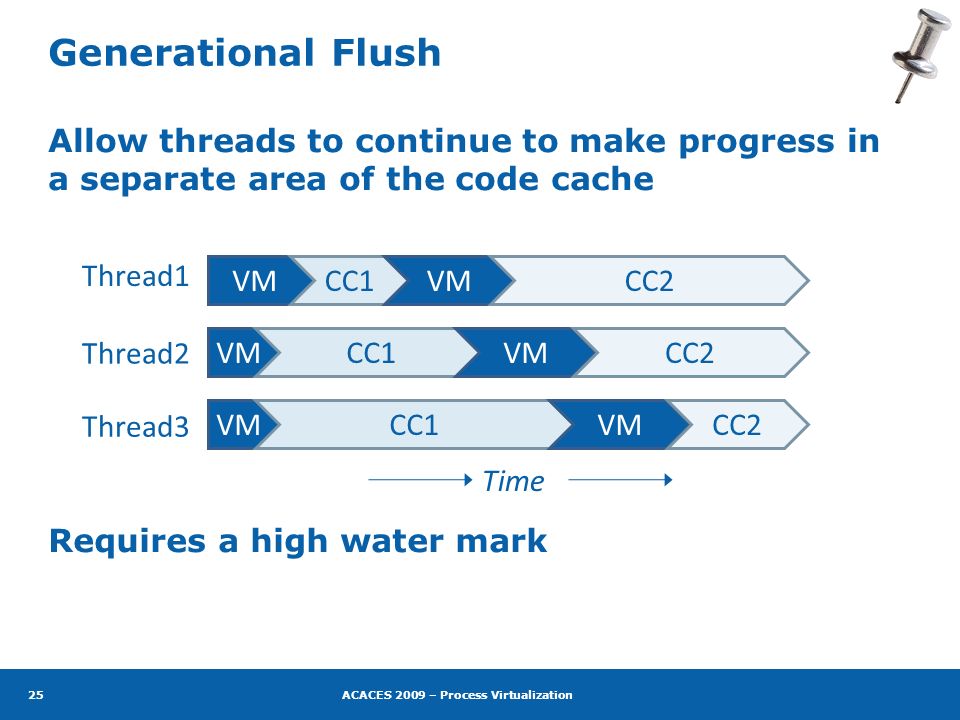 Generational Flush

Allow threads to continue to make progress in a separate area of the code cache

Thread1 VM CC1 VM CC2

Thread2 VM CC1 VM CC2

Thread3 VM CC1 VM CC2

Time

Requires a high water mark

25

ACACES 2009 – Process Virtualization